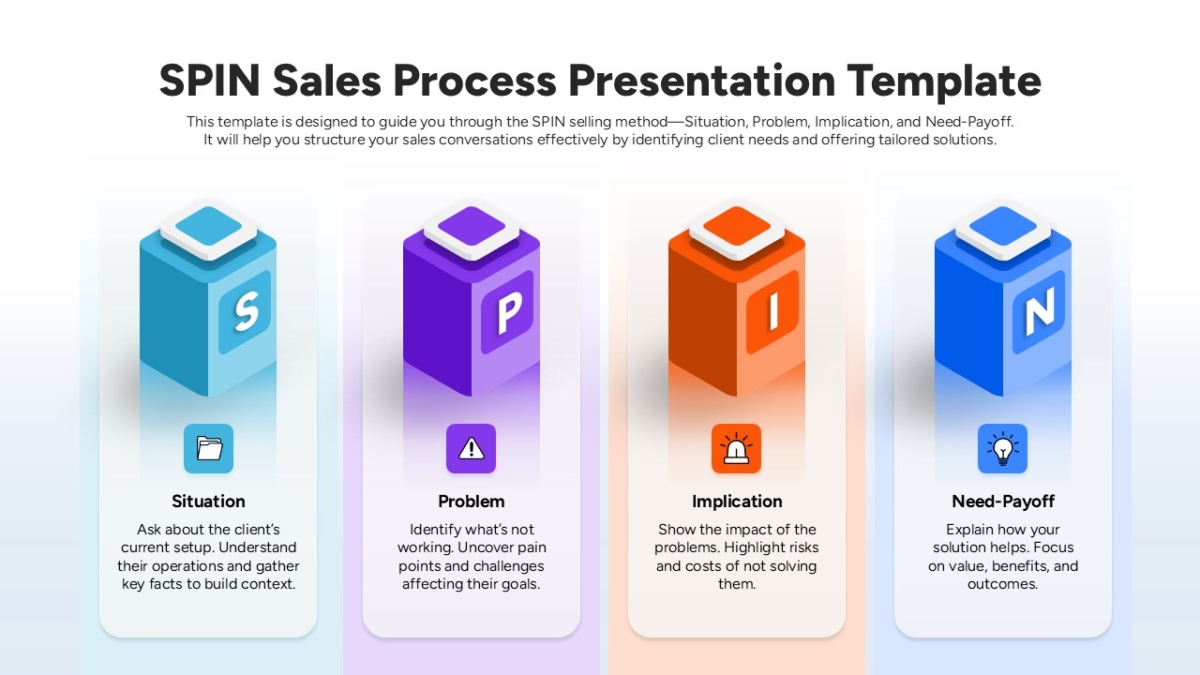 SPIN Sales Process Presentation Template

This template is designed to guide you through the SPIN selling method—Situation, Problem, Implication, and Need-Payoff. It will help you structure your sales conversations effectively by identifying client needs and offering tailored solutions.

S

Situation

Ask about the client's current setup. Understand their operations and gather key facts to build context.

P

Problem

Identify what's not working. Uncover pain points and challenges affecting their goals.

I

Implication

Show the impact of the problems. Highlight risks and costs of not solving them.

N

Need-Payoff

Explain how your solution helps. Focus on value, benefits, and outcomes.